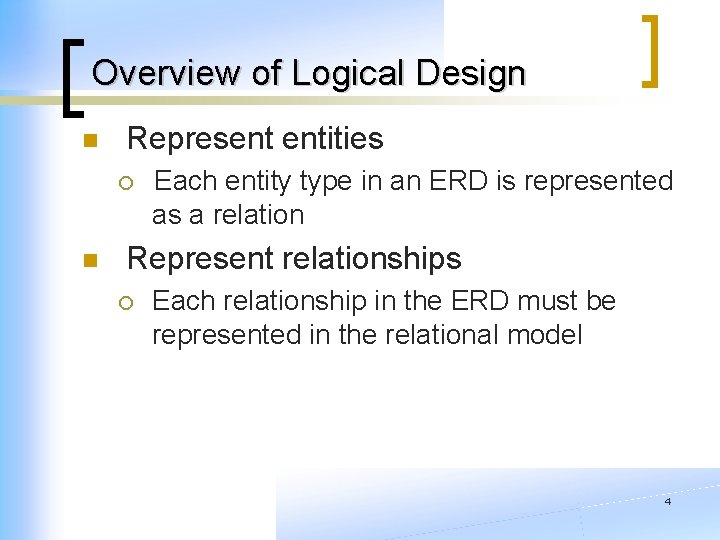 Overview of Logical Design

• Represent entities

• Each entity type in an ERD is represented as a relation

• Represent relationships

• Each relationship in the ERD must be represented in the relational model

4